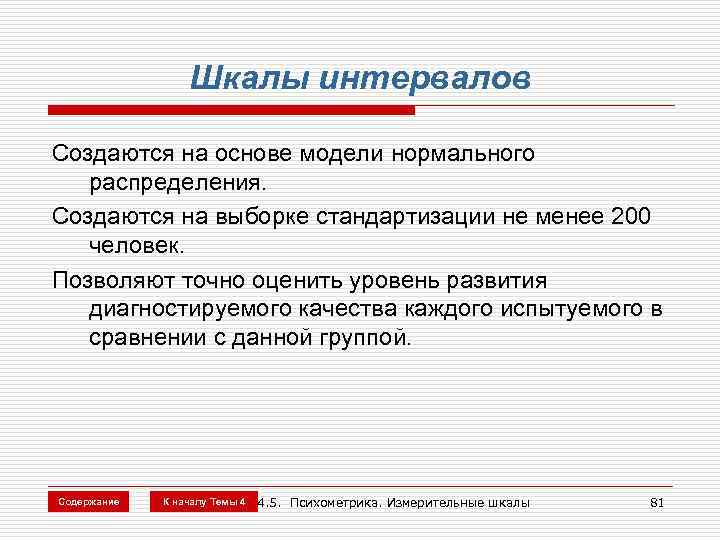 Шкалы интервалов

Создаются на основе модели нормального распределения.

Создаются на выборке стандартизации не менее 200 человек.

Позволяют точно оценить уровень развития диагностируемого качества каждого испытуемого в сравнении с данной группой.

Содержание

К началу Темы 4

4.5. Психометрика. Измерительные шкалы

81